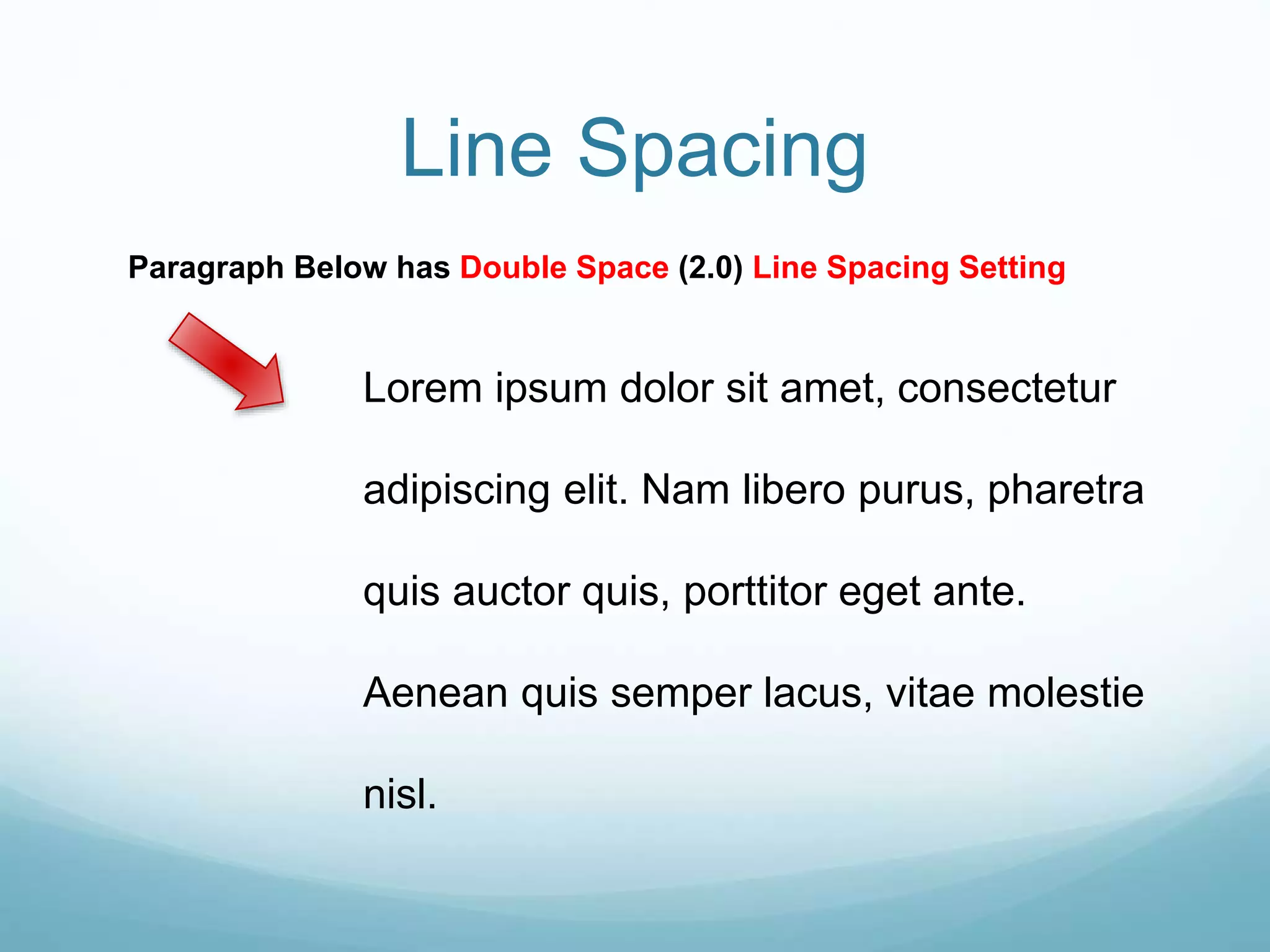 Line Spacing

Paragraph Below has Double Space (2.0) Line Spacing Setting

Lorem ipsum dolor sit amet, consectetur adipiscing elit. Nam libero purus, pharetra quis auctor quis, porttitor eget ante. Aenean quis semper lacus, vitae molestie nisl.